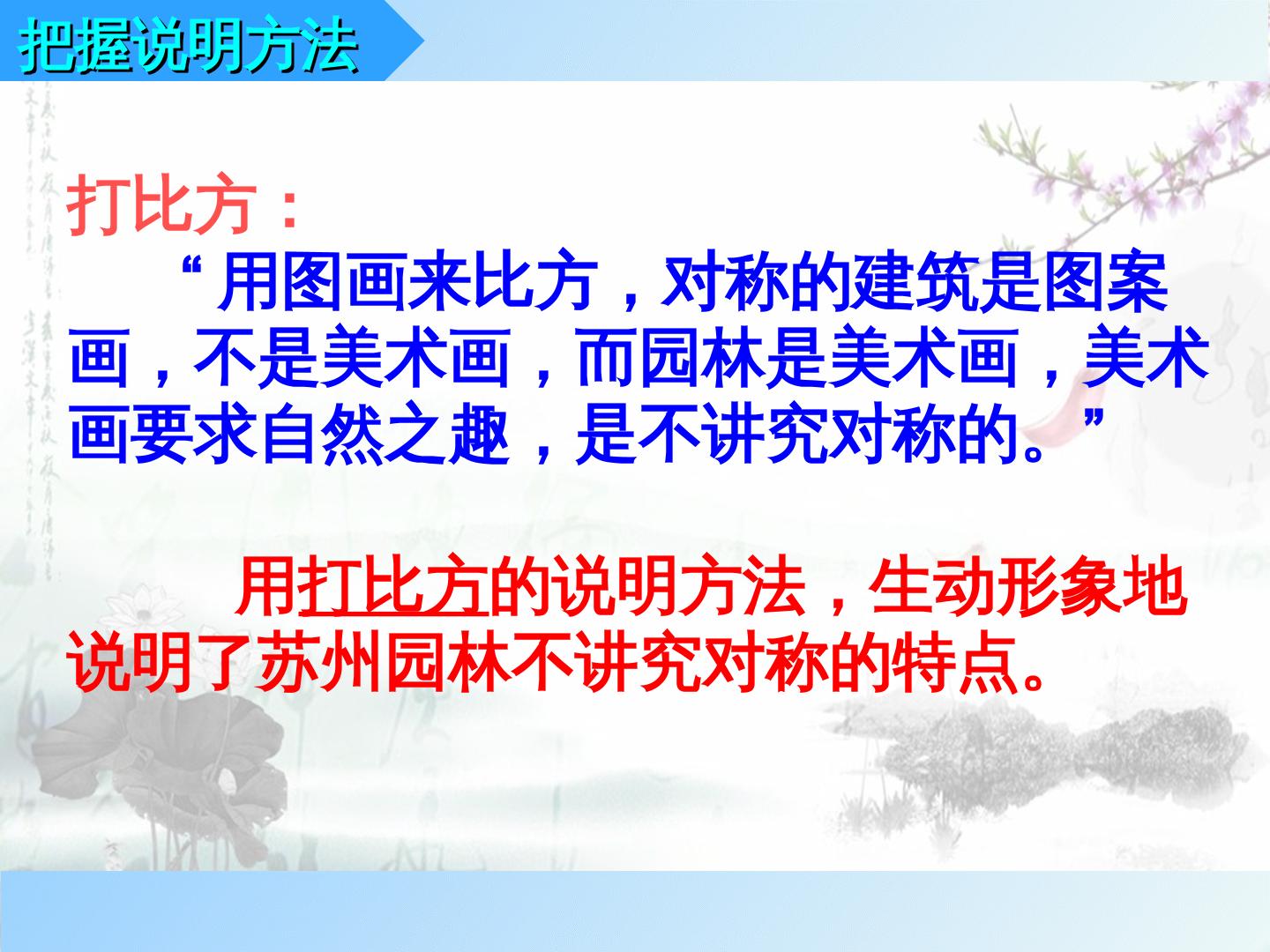 把握说明方法

打比方：

“用图画来比方，对称的建筑是图案画，不是美术画，而园林是美术画，美术画要求自然之趣，是不讲究对称的。”

用打比方的说明方法，生动形象地说明了苏州园林不讲究对称的特点。